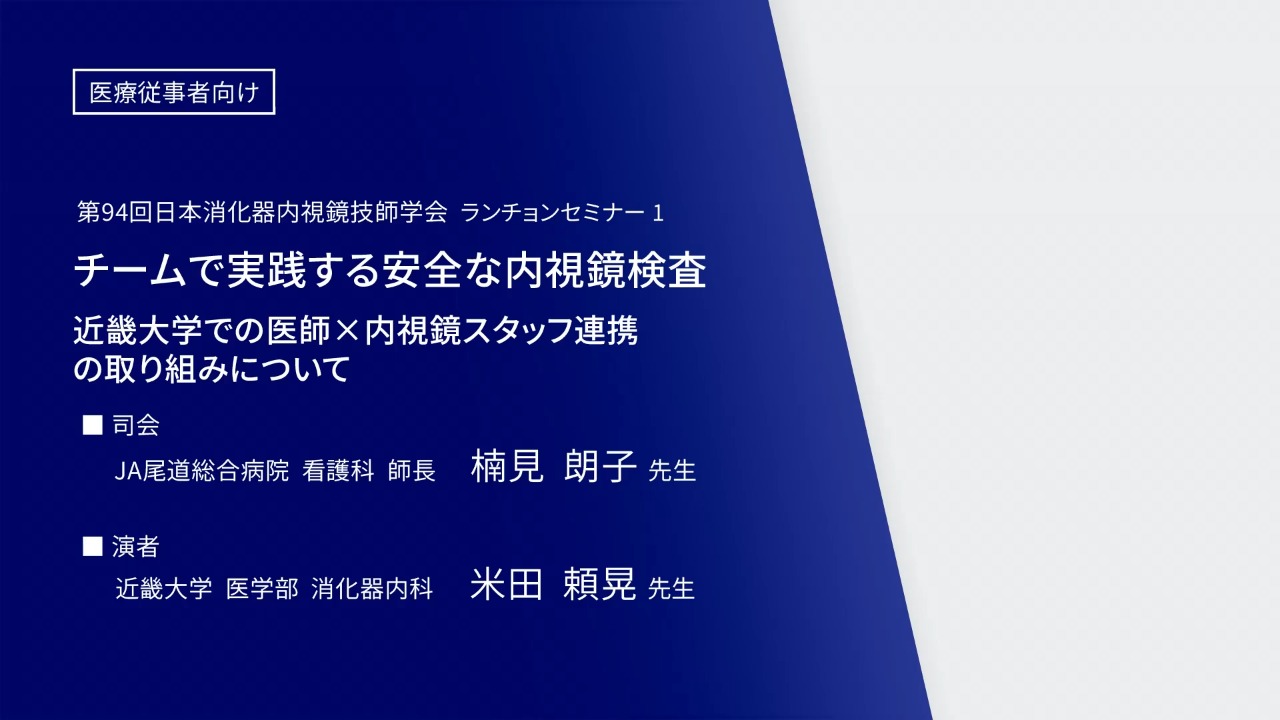 医療従事者向け

第94回日本消化器内視鏡技師学会 ランチョンセミナー 1

チームで実践する安全な内視鏡検査

近畿大学での医師×内視鏡スタッフ連携の取り組みについて

■ 司会
JA尾道総合病院 看護科 師長 楠見 朗子 先生

■ 演者
近畿大学 医学部 消化器内科 米田 頼晃 先生